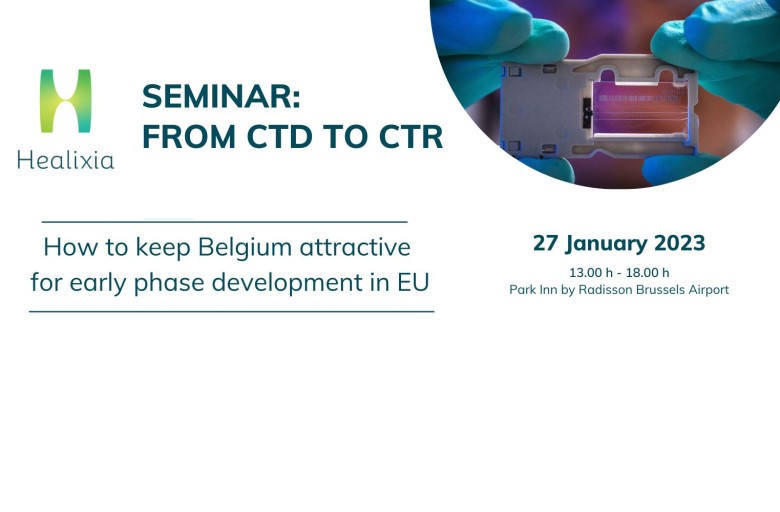 Healixia

SEMINAR:
FROM CTD TO CTR

How to keep Belgium attractive for early phase development in EU

27 January 2023

13.00 h - 18.00 h
Park Inn by Radisson Brussels Airport